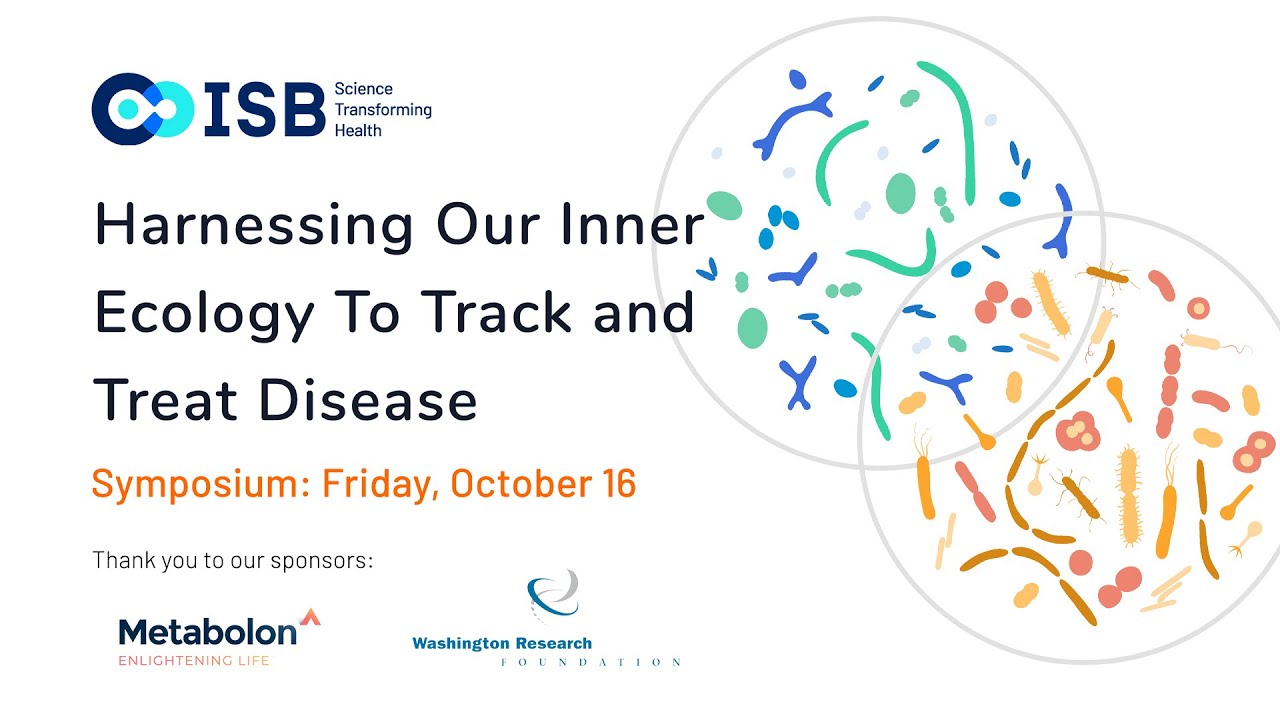 ISB Science Transforming Health

Harnessing Our Inner Ecology To Track and Treat Disease

Symposium: Friday, October 16

Thank you to our sponsors:

Metabolon
ENLIGHTENING LIFE

Washington Research
FOUNDATION